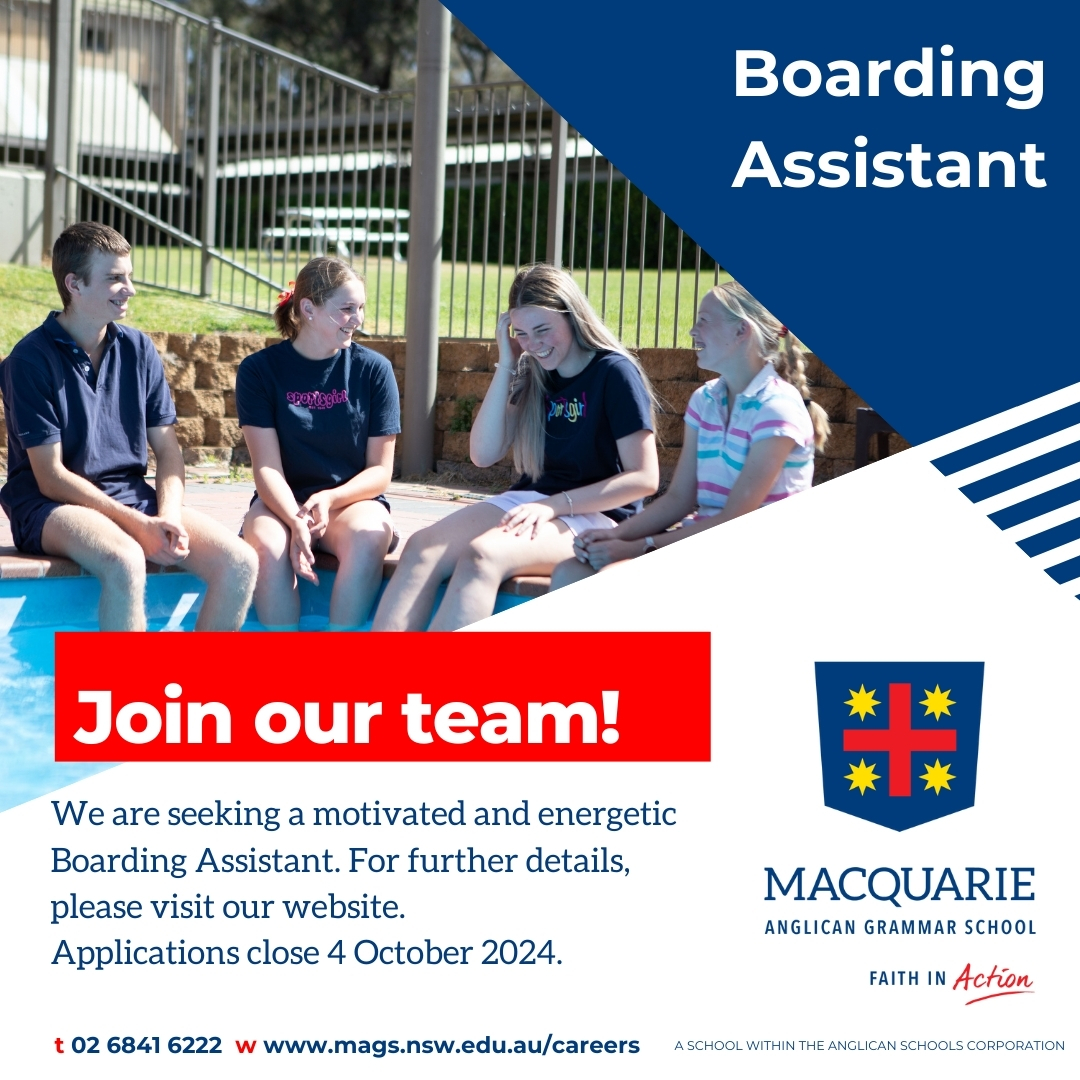 Boarding Assistant

sportsgirl

sportsgirl

Join our team!

We are seeking a motivated and energetic Boarding Assistant. For further details, please visit our website.
Applications close 4 October 2024.

MACQUARIE
ANGLICAN GRAMMAR SCHOOL

FAITH IN Action

t 02 6841 6222 w www.mags.nsw.edu.au/careers

A SCHOOL WITHIN THE ANGLICAN SCHOOLS CORPORATION